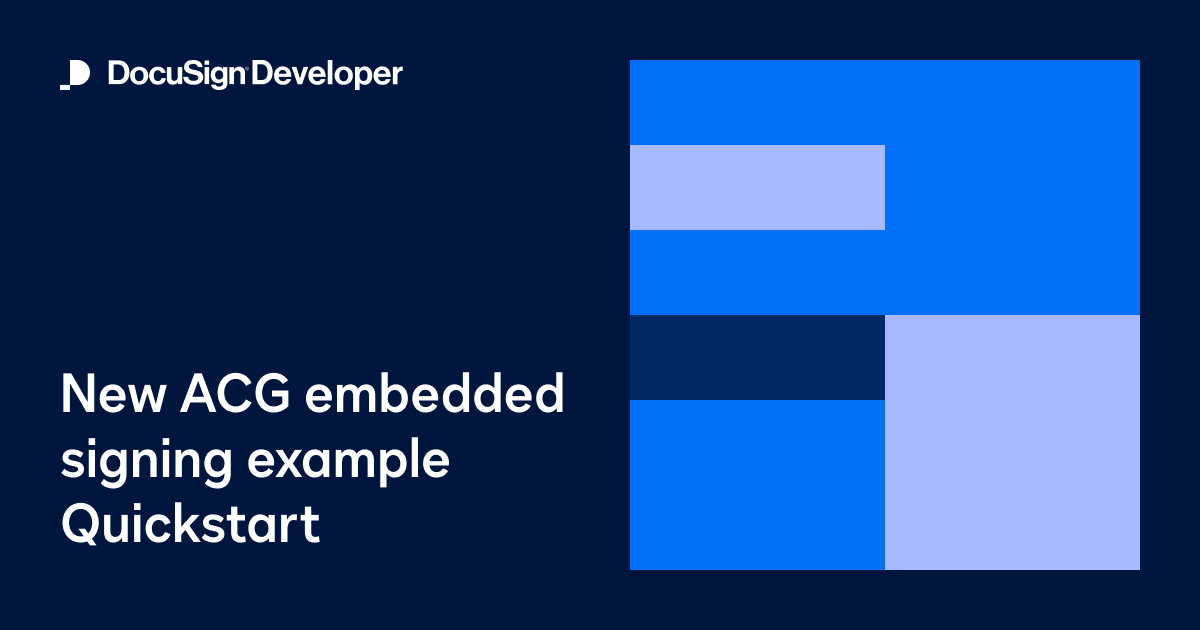 DocuSign Developer

New ACG embedded signing example Quickstart